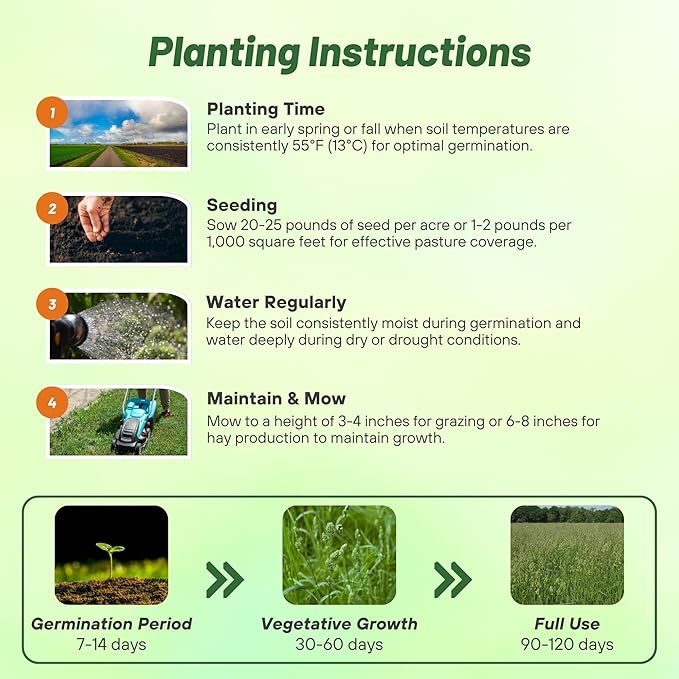 Planting Instructions

1
Planting Time
Plant in early spring or fall when soil temperatures are consistently 55°F (13°C) for optimal germination.

2
Seeding
Sow 20-25 pounds of seed per acre or 1-2 pounds per 1,000 square feet for effective pasture coverage.

3
Water Regularly
Keep the soil consistently moist during germination and water deeply during dry or drought conditions.

4
Maintain & Mow
Mow to a height of 3-4 inches for grazing or 6-8 inches for hay production to maintain growth.

Germination Period
7-14 days

Vegetative Growth
30-60 days

Full Use
90-120 days